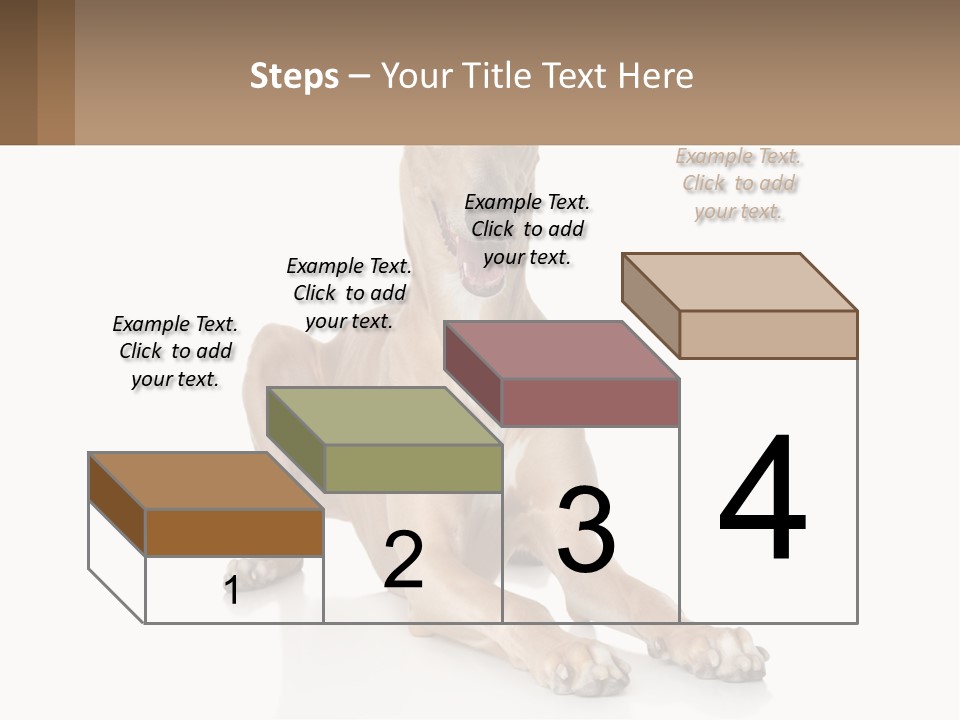 Steps – Your Title Text Here

Example Text. Click to add your text.

Example Text. Click to add your text.

Example Text. Click to add your text.

Example Text. Click to add your text.

1

2

3

4